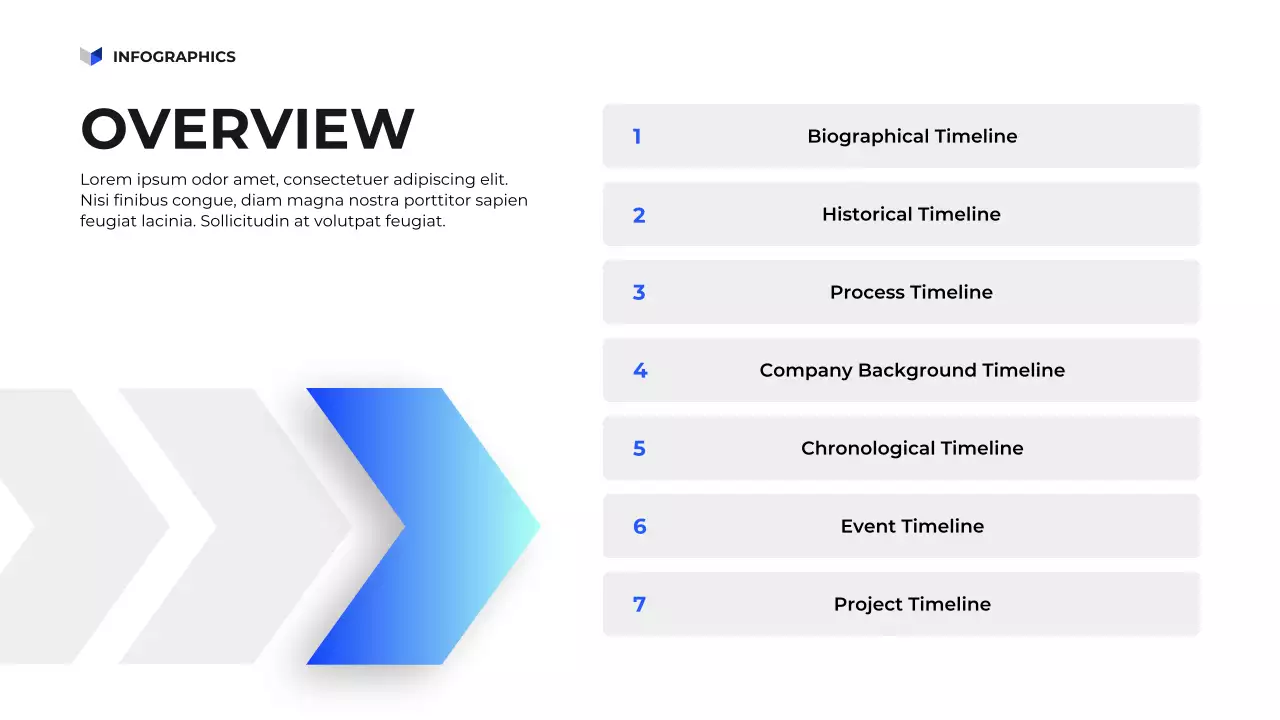 INFOGRAPHICS

OVERVIEW

Lorem ipsum odor amet, consectetuer adipiscing elit. Nisi finibus congue, diam magna nostra porttitor sapien feugiat lacinia. Sollicitudin at volutpat feugiat.

1 Biographical Timeline

2 Historical Timeline

3 Process Timeline

4 Company Background Timeline

5 Chronological Timeline

6 Event Timeline

7 Project Timeline